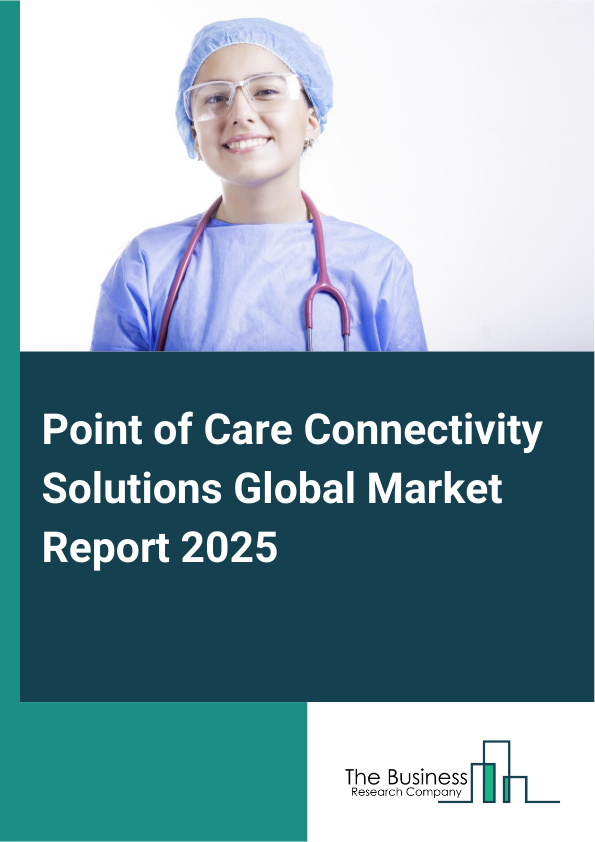 Point of Care Connectivity Solutions Global Market Report 2025

The Business
Research Company